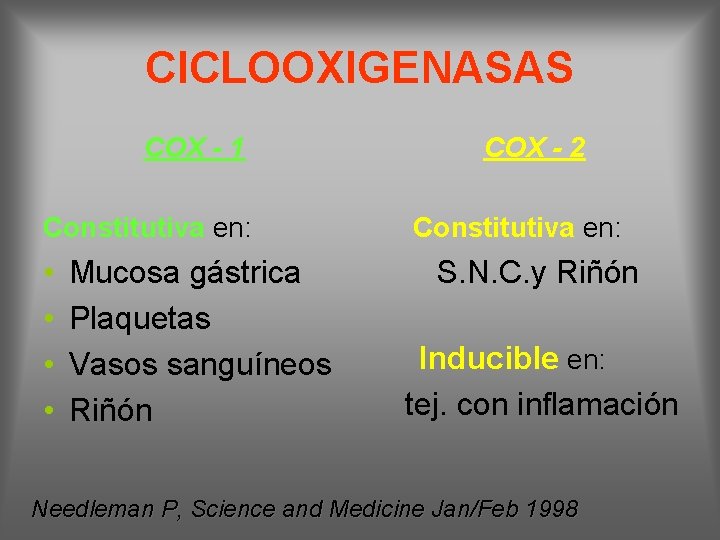 CICLOOXIGENASAS

COX - 1

Constitutiva en:

• Mucosa gástrica
• Plaquetas
• Vasos sanguíneos
• Riñón

COX - 2

Constitutiva en:

S.N.C.y Riñón

Inducible en:

tej. con inflamación

Needleman P, Science and Medicine Jan/Feb 1998